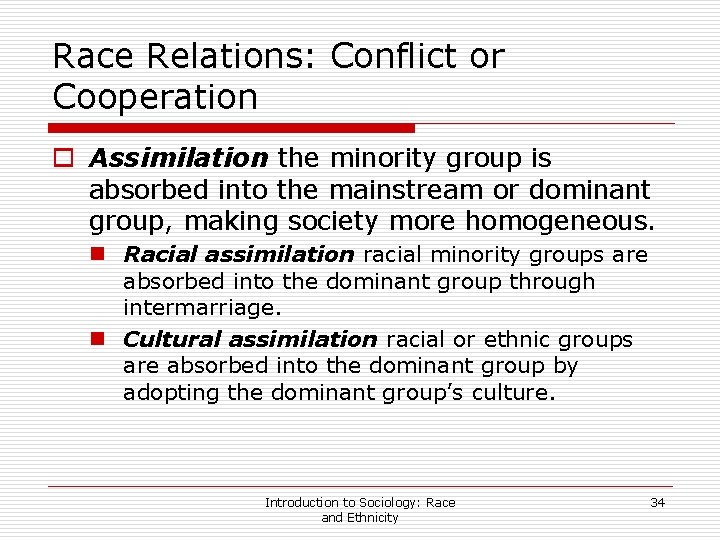 Race Relations: Conflict or Cooperation

Assimilation the minority group is absorbed into the mainstream or dominant group, making society more homogeneous.

Racial assimilation racial minority groups are absorbed into the dominant group through intermarriage.

Cultural assimilation racial or ethnic groups are absorbed into the dominant group by adopting the dominant group's culture.

Introduction to Sociology: Race and Ethnicity

34